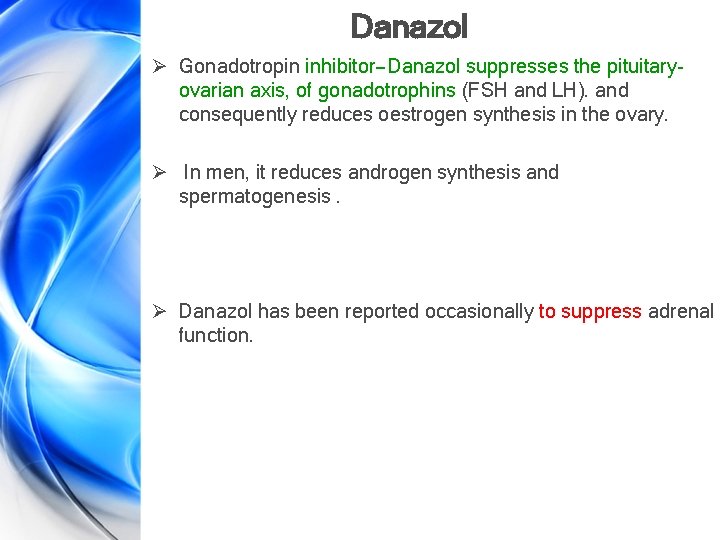 Danazol

➢ Gonadotropin inhibitor–Danazol suppresses the pituitary-ovarian axis, of gonadotrophins (FSH and LH). and consequently reduces oestrogen synthesis in the ovary.

➢ In men, it reduces androgen synthesis and spermatogenesis .

➢ Danazol has been reported occasionally to suppress adrenal function.